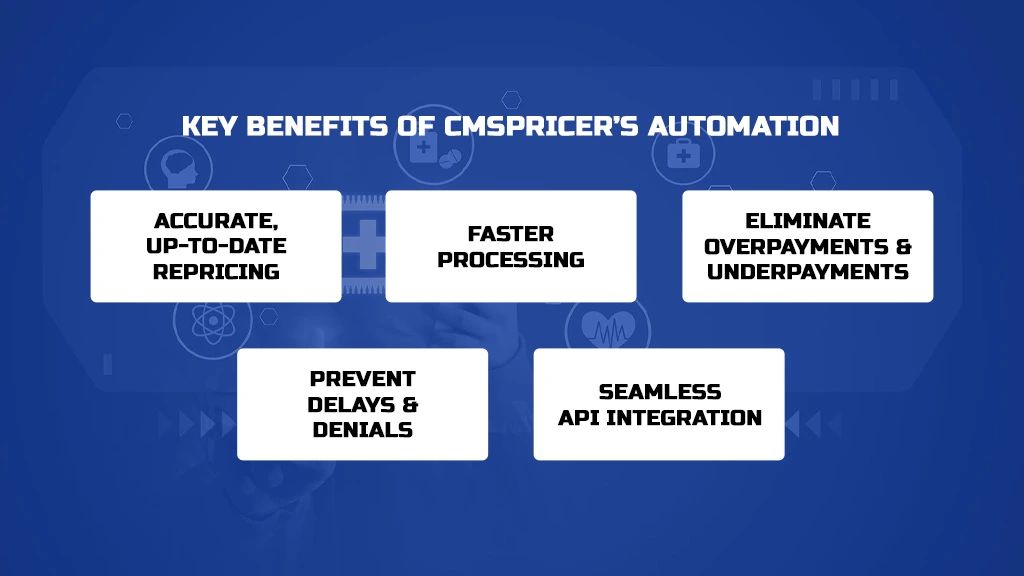 KEY BENEFITS OF CMSPRICER'S AUTOMATION

ACCURATE, UP-TO-DATE REPRICING

FASTER PROCESSING

ELIMINATE OVERPAYMENTS & UNDERPAYMENTS

PREVENT DELAYS & DENIALS

SEAMLESS API INTEGRATION